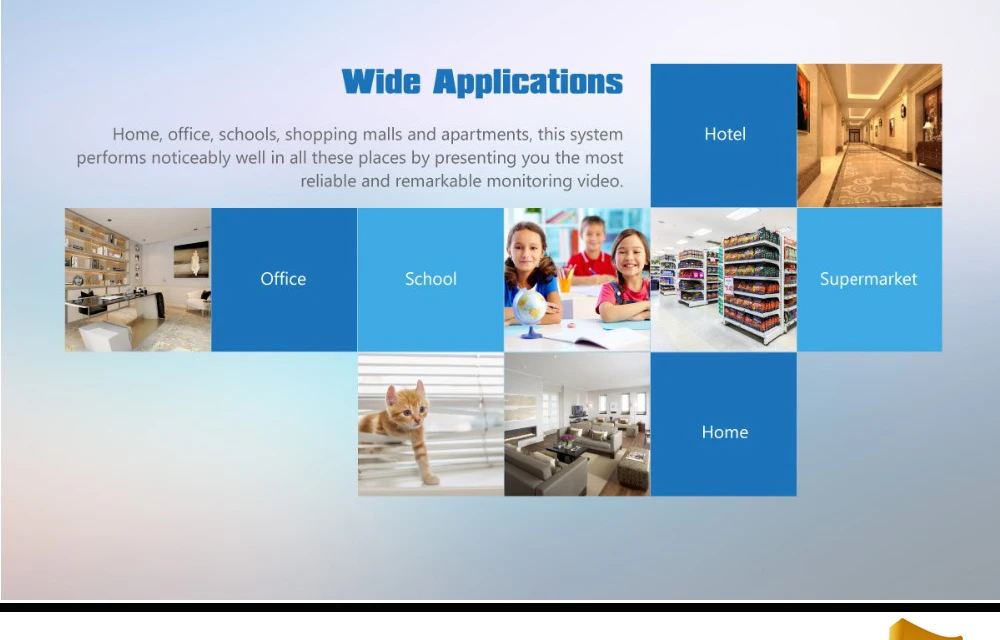 Wide Applications

Home, office, schools, shopping malls and apartments, this system performs noticeably well in all these places by presenting you the most reliable and remarkable monitoring video.

Hotel

Office

School

Supermarket

Home